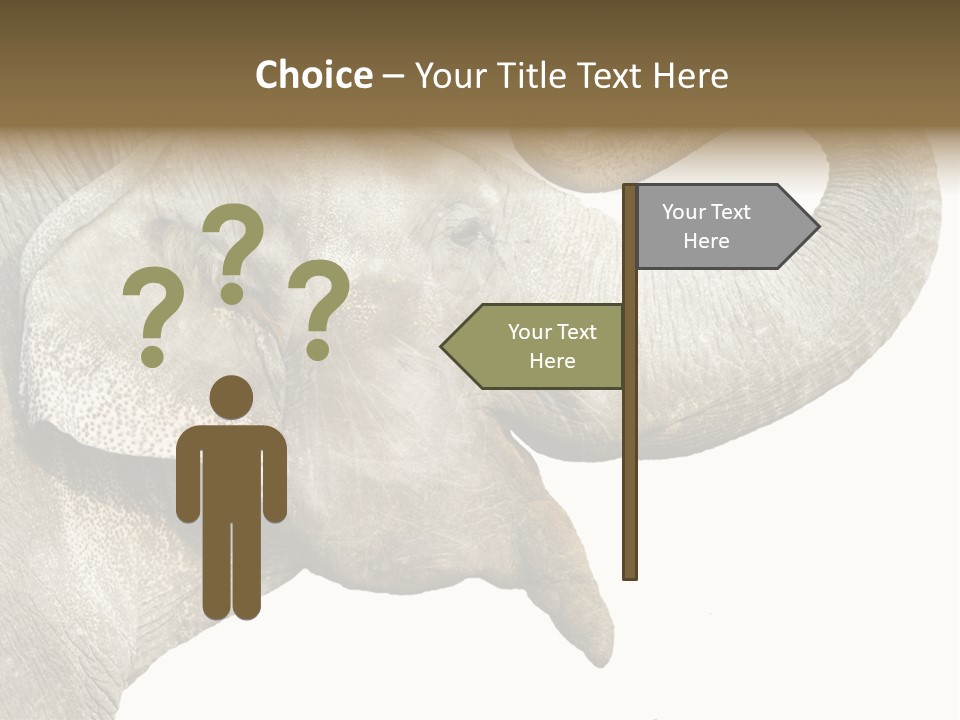 Choice – Your Title Text Here

? ? ?

Your Text Here

Your Text Here